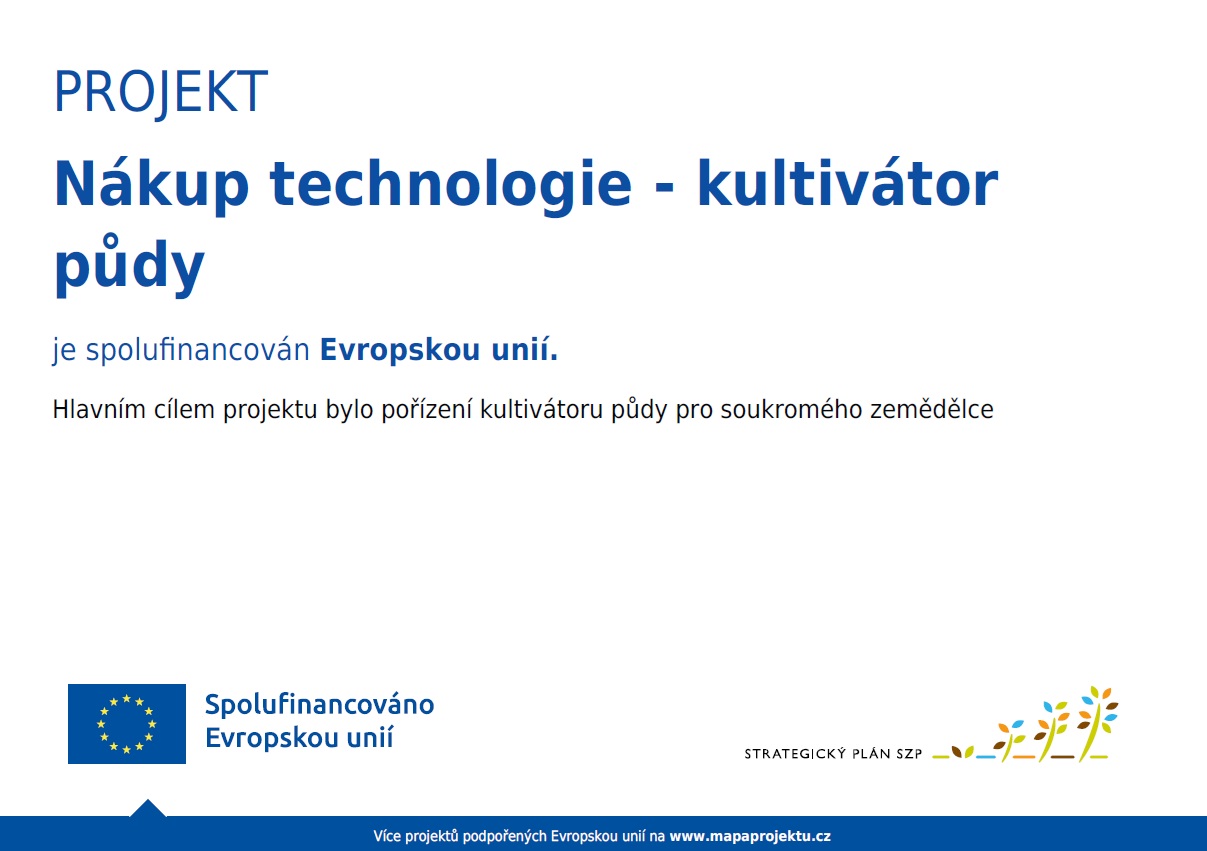 PROJEKT

Nákup technologie - kultivátor půdy

je spolufinancován Evropskou unií.

Hlavním cílem projektu bylo pořízení kultivátoru půdy pro soukromého zemědělce

Spolufinancováno Evropskou unií

STRATEGICKÝ PLÁN SZP

Více projektů podpořených Evropskou unií na www.mapaprojektu.cz